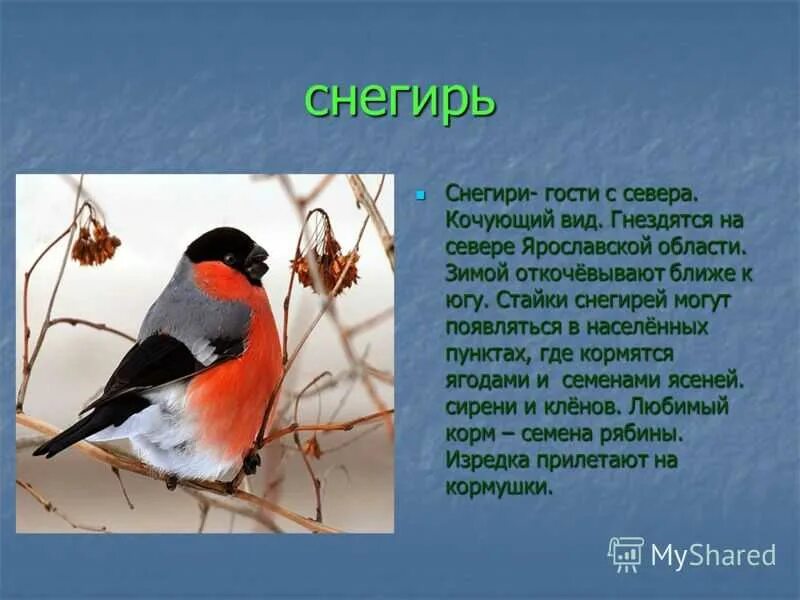 снегирь

Снегири- гости с севера. Кочующий вид. Гнездятся на севере Ярославской области. Зимой откочёвывают ближе к югу. Стайки снегирей могут появляться в населённых пунктах, где кормятся ягодами и семенами ясеней. сирени и клёнов. Любимый корм – семена рябины. Изредка прилетают на кормушки.

MyShared